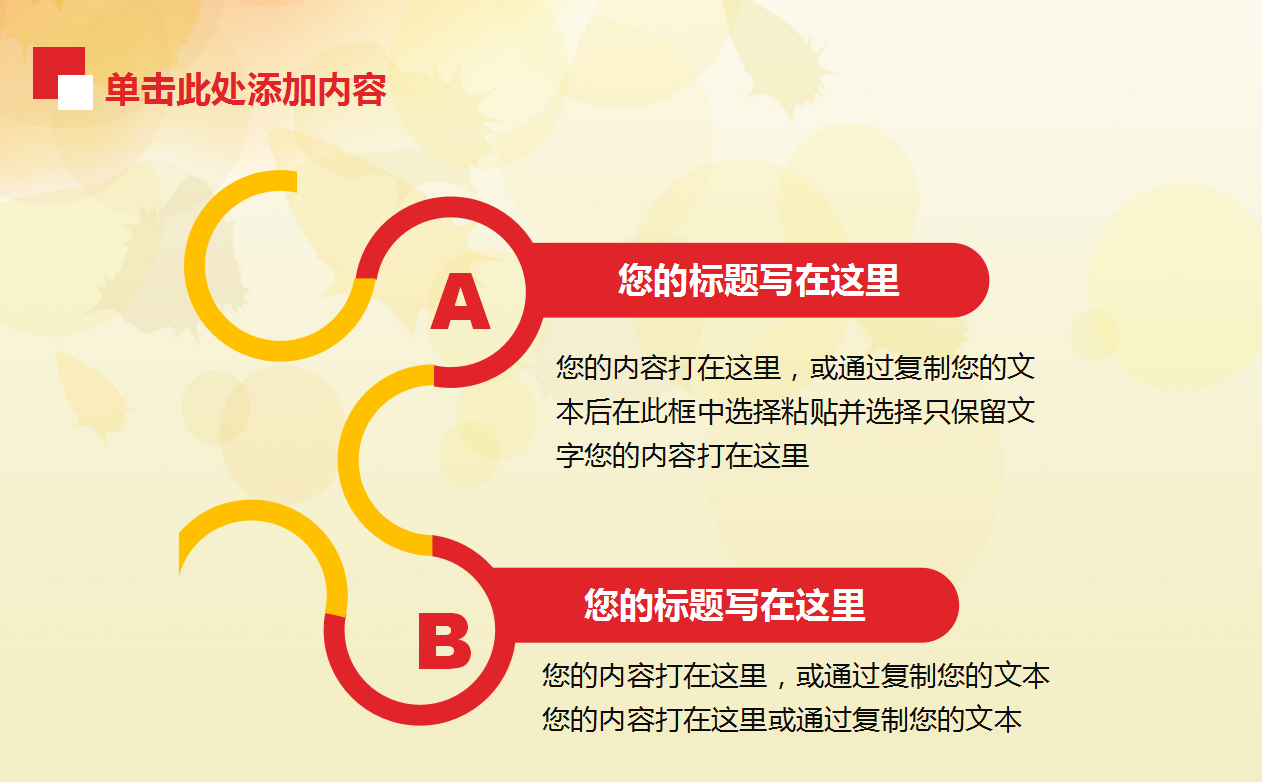 单击此处添加内容

A

您的标题写在这里

您的内容打在这里，或通过复制您的文本后在此框中选择粘贴并选择只保留文字您的内容打在这里

B

您的标题写在这里

您的内容打在这里，或通过复制您的文本
您的内容打在这里或通过复制您的文本